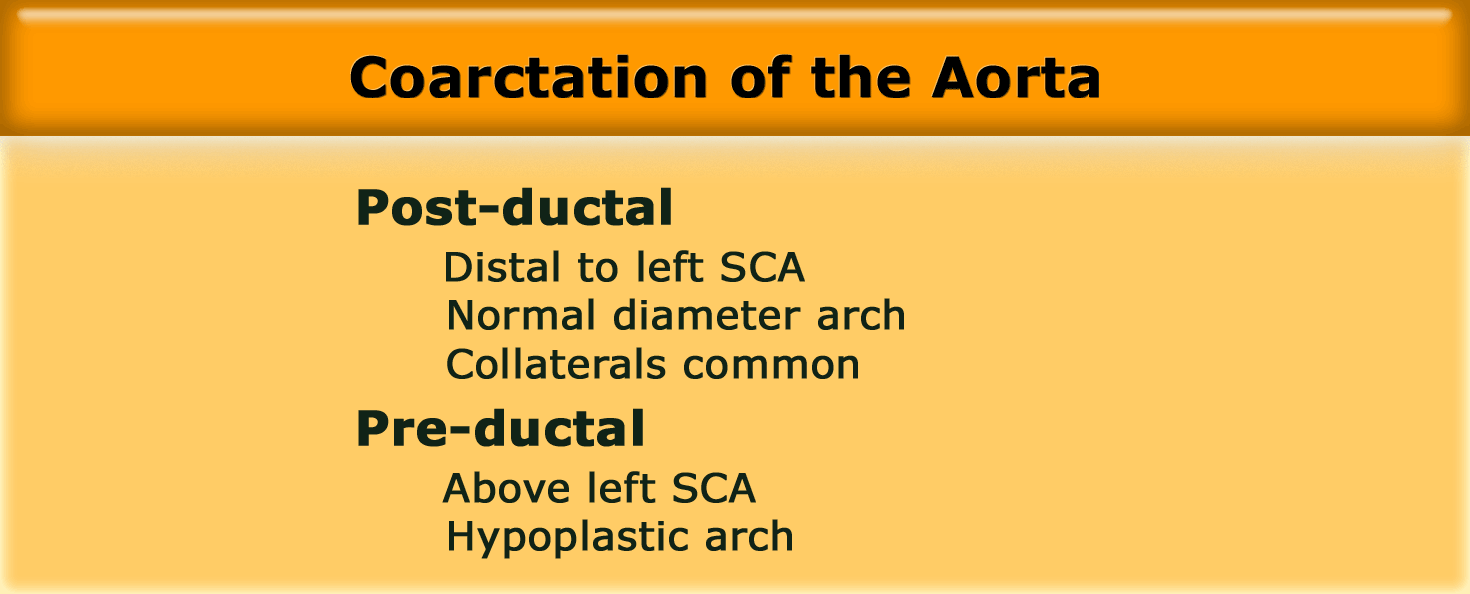 Coarctation of the Aorta

Post-ductal

Distal to left SCA
Normal diameter arch
Collaterals common

Pre-ductal

Above left SCA
Hypoplastic arch